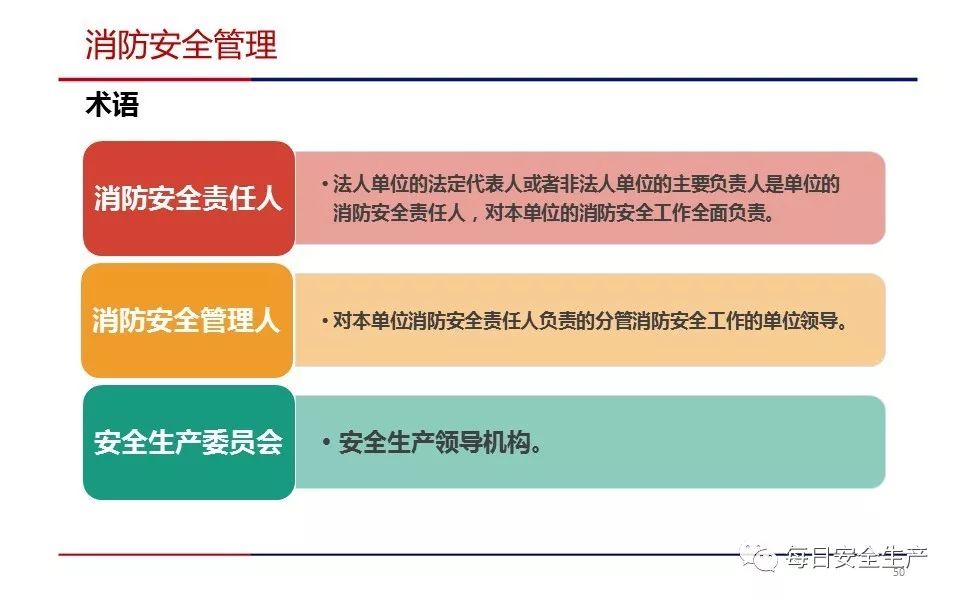 消防安全管理

术语

消防安全责任人

• 法人单位的法定代表人或者非法人单位的主要负责人是单位的消防安全责任人，对本单位的消防安全工作全面负责。

消防安全管理人

• 对本单位消防安全责任人负责的分管消防安全工作的单位领导。

安全生产委员会

• 安全生产领导机构。

每日安全生产

50